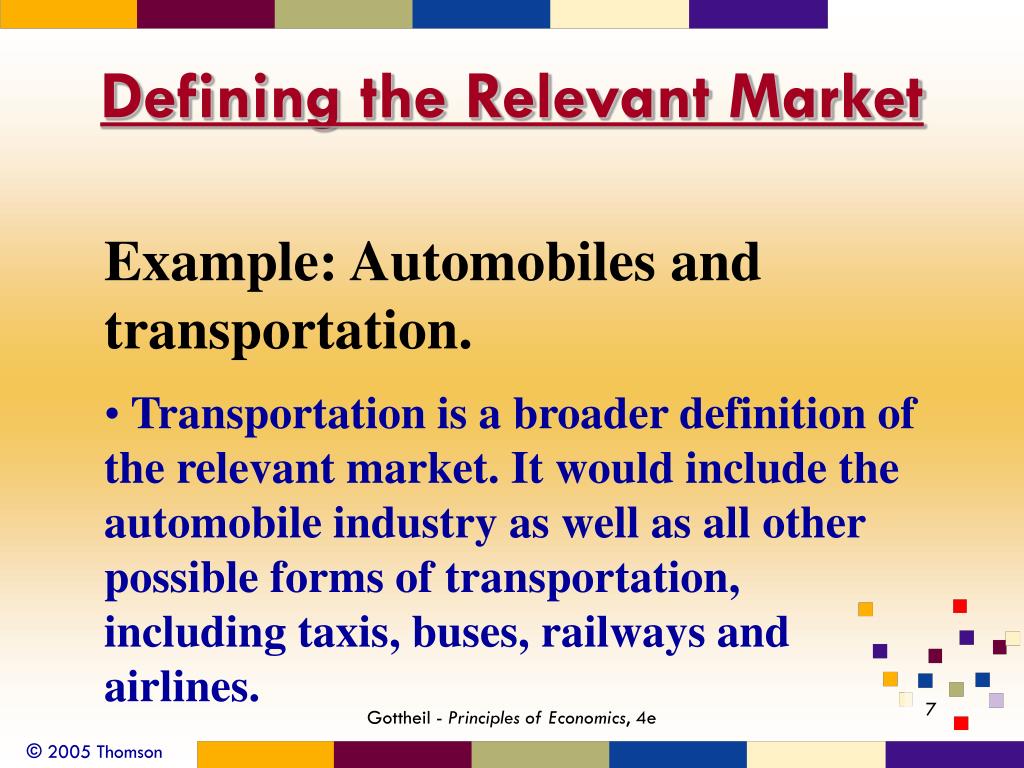 Defining the Relevant Market

Example: Automobiles and transportation.

• Transportation is a broader definition of the relevant market. It would include the automobile industry as well as all other possible forms of transportation, including taxis, buses, railways and airlines.

Gottheil - Principles of Economics, 4e

7

© 2005 Thomson